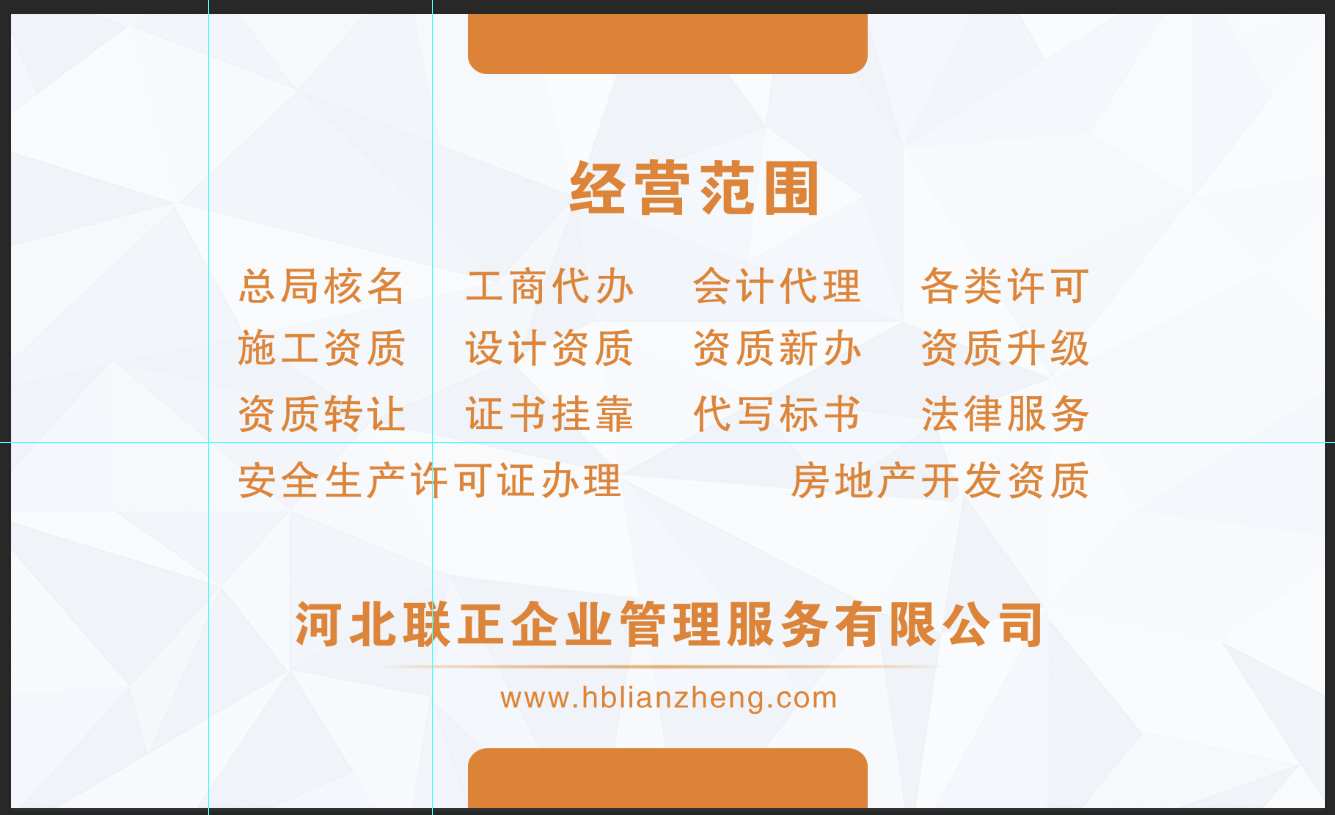 经营范围

总局核名　工商代办　会计代理　各类许可
施工资质　设计资质　资质新办　资质升级
资质转让　证书挂靠　代写标书　法律服务
安全生产许可证办理　房地产开发资质

河北联正企业管理服务有限公司
www.hblianzheng.com